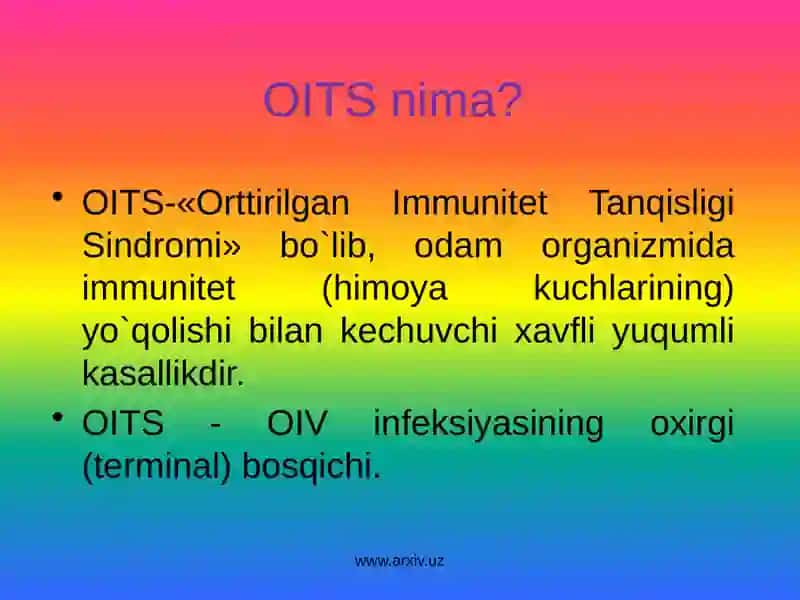 OITS nima?

• OITS-«Orttirilgan Immunitet Tanqisligi Sindromi» bo`lib, odam organizmida immunitet (himoya kuchlarining) yo`qolishi bilan kechuvchi xavfli yuqumli kasallikdir.

• OITS - OIV infeksiyasining oxirgi (terminal) bosqichi.

www.arxiv.uz